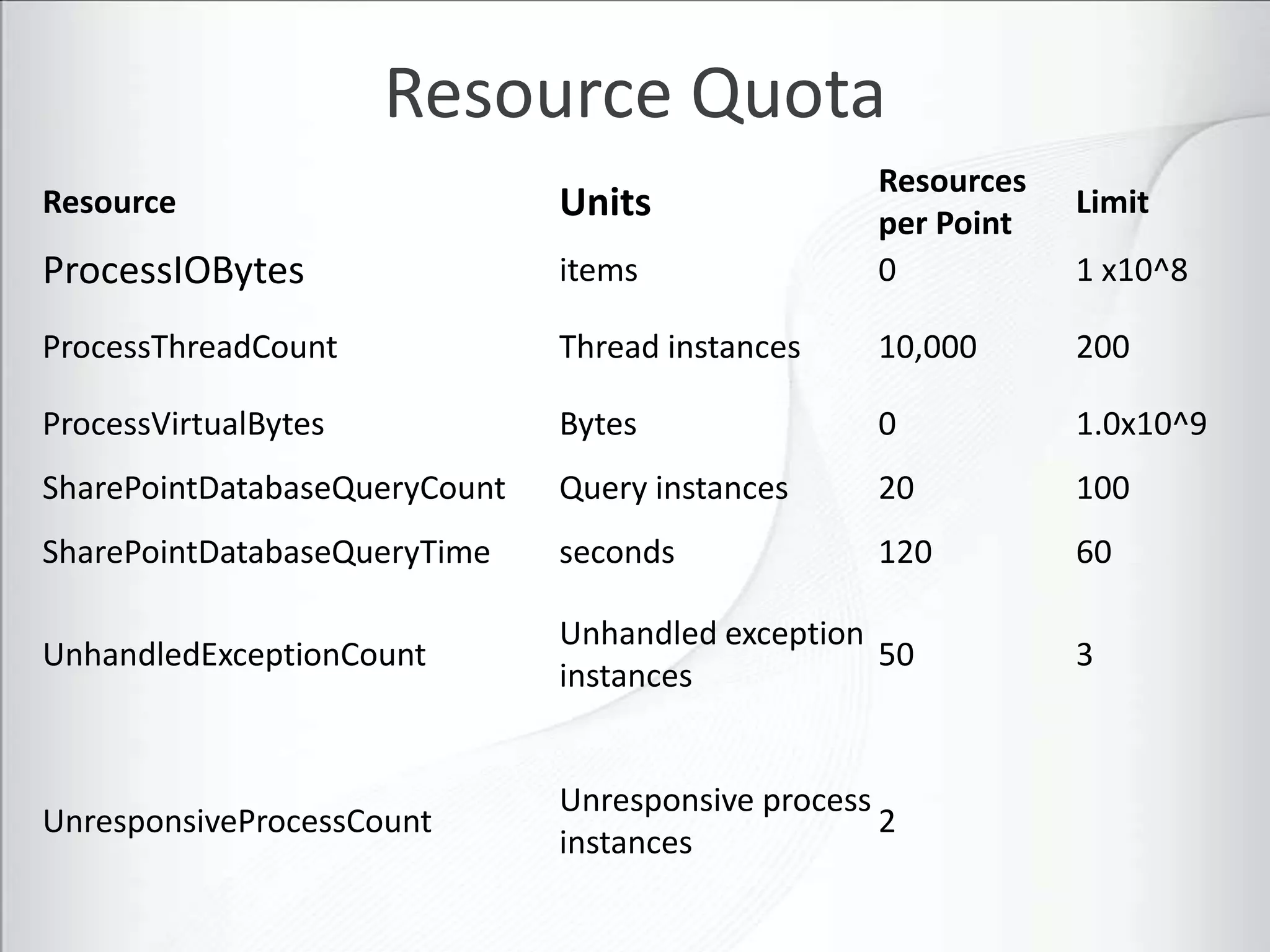 Resource Quota

| Resource | Units | Resources per Point | Limit |
|---|---|---|---|
| ProcessIOBytes | items | 0 | 1 x10^8 |
| ProcessThreadCount | Thread instances | 10,000 | 200 |
| ProcessVirtualBytes | Bytes | 0 | 1.0x10^9 |
| SharePointDatabaseQueryCount | Query instances | 20 | 100 |
| SharePointDatabaseQueryTime | seconds | 120 | 60 |
| UnhandledExceptionCount | Unhandled exception instances | 50 | 3 |
| UnresponsiveProcessCount | Unresponsive process instances | 2 | |